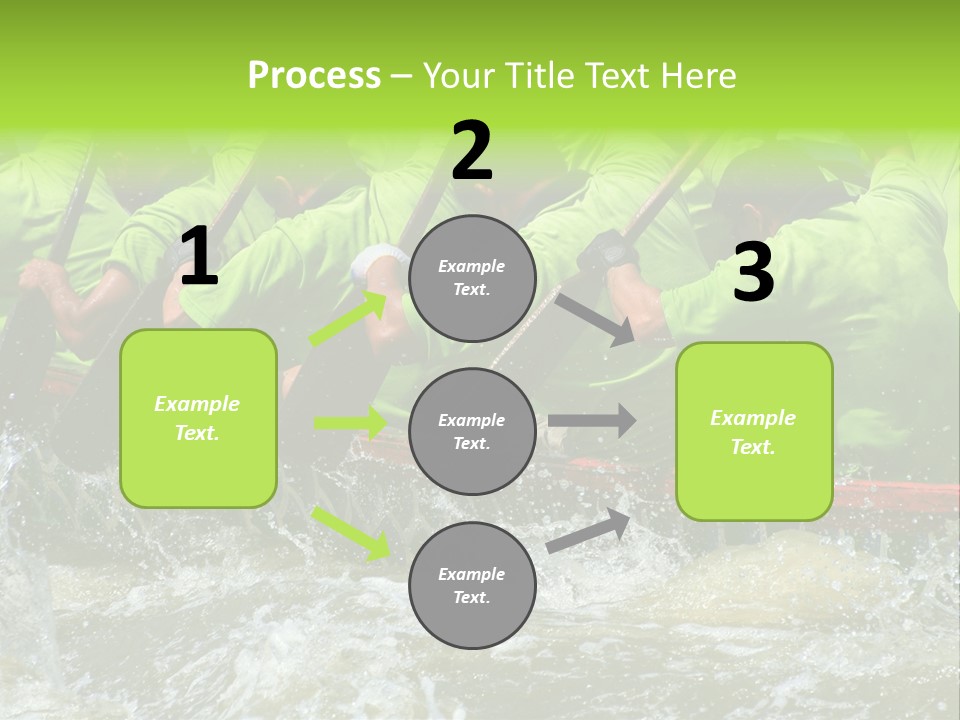 Process – Your Title Text Here

1

Example Text.

2

Example Text.

Example Text.

Example Text.

3

Example Text.